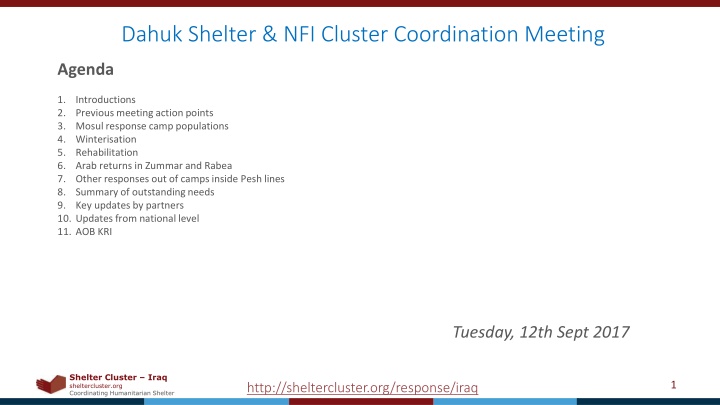 Dahuk Shelter & NFI Cluster Coordination Meeting

Agenda

1. Introductions
2. Previous meeting action points
3. Mosul response camp populations
4. Winterisation
5. Rehabilitation
6. Arab returns in Zummar and Rabea
7. Other responses out of camps inside Pesh lines
8. Summary of outstanding needs
9. Key updates by partners
10. Updates from national level
11. AOB KRI

Tuesday, 12th Sept 2017

Shelter Cluster – Iraq
sheltercluster.org
Coordinating Humanitarian Shelter

http://sheltercluster.org/response/iraq

1